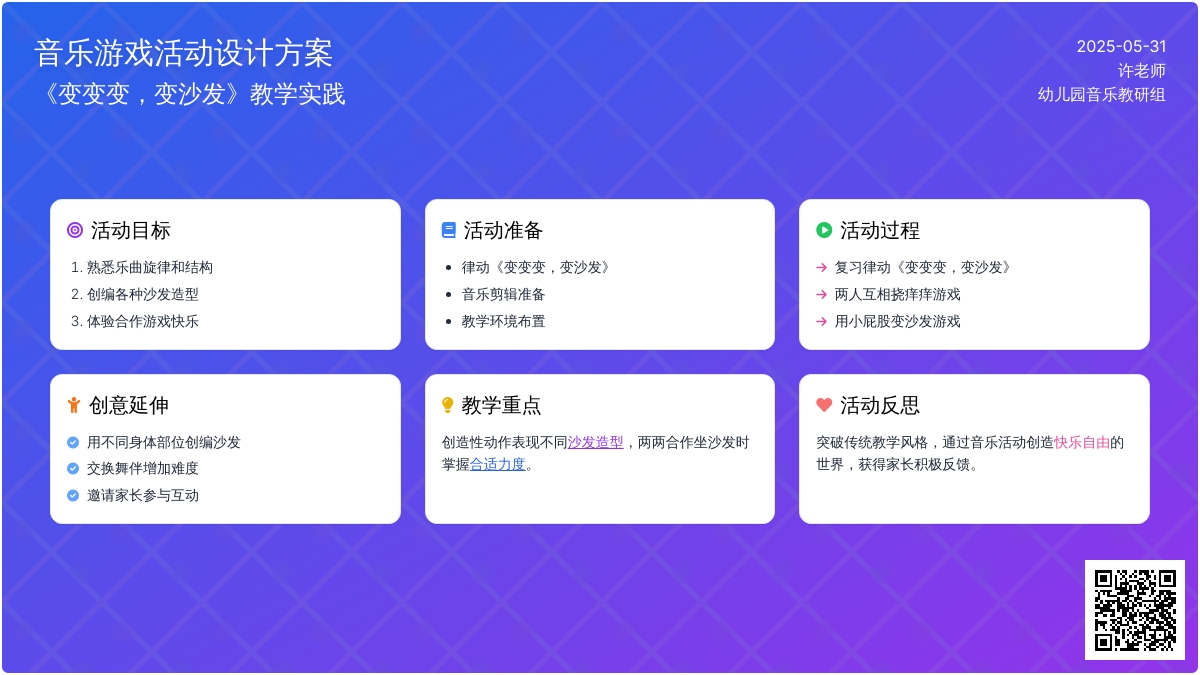 音乐游戏活动设计方案
《变变变，变沙发》教学实践

2025-05-31
许老师
幼儿园音乐教研组

活动目标
1. 熟悉乐曲旋律和结构
2. 创编各种沙发造型
3. 体验合作游戏快乐

活动准备
• 律动《变变变，变沙发》
• 音乐剪辑准备
• 教学环境布置

活动过程
→ 复习律动《变变变，变沙发》
→ 两人互相挠痒痒游戏
→ 用小屁股变沙发游戏

创意延伸
用不同身体部位创编沙发
交换舞伴增加难度
邀请家长参与互动

教学重点
创造性动作表现不同沙发造型，两两合作坐沙发时掌握合适力度。

活动反思
突破传统教学风格，通过音乐活动创造快乐自由的世界，获得家长积极反馈。